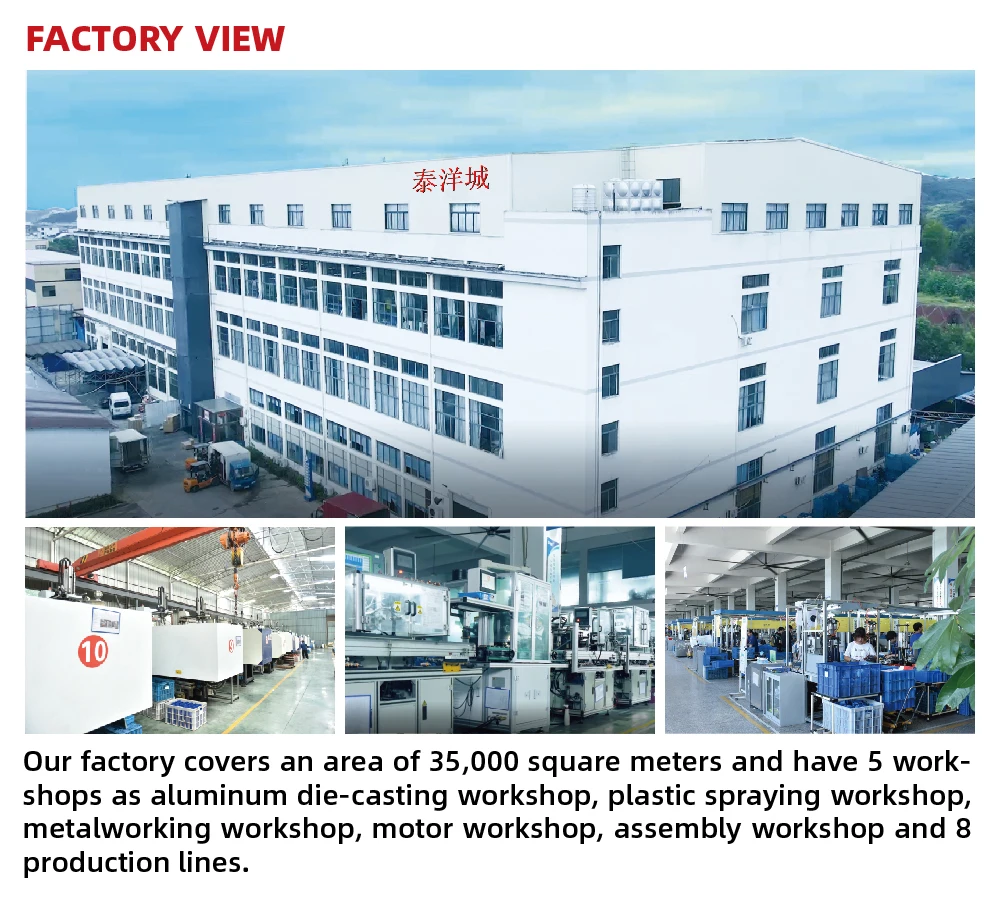 FACTORY VIEW

泰洋城

10

Our factory covers an area of 35,000 square meters and have 5 workshops as aluminum die-casting workshop, plastic spraying workshop, metalworking workshop, motor workshop, assembly workshop and 8 production lines.